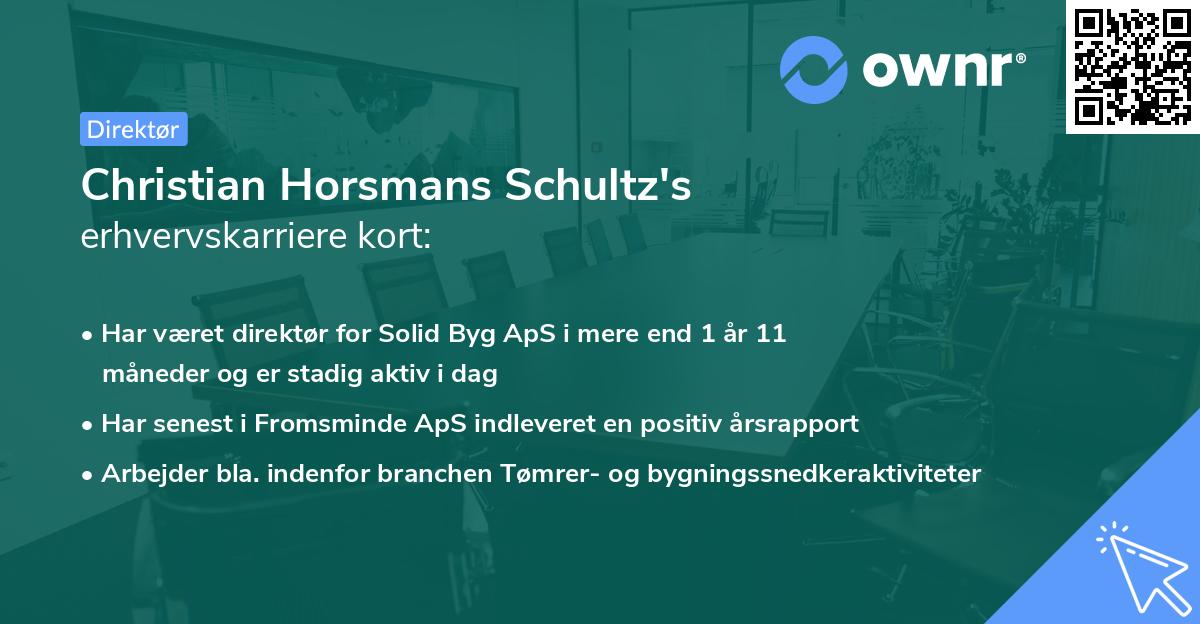 ownr®

Direktør

Christian Horsmans Schultz's
erhvervskarriere kort:

• Har været direktør for Solid Byg ApS i mere end 1 år 11 måneder og er stadig aktiv i dag

• Har senest i Fromsminde ApS indleveret en positiv årsrapport

• Arbejder bla. indenfor branchen Tømrer- og bygningssnedkeraktiviteter